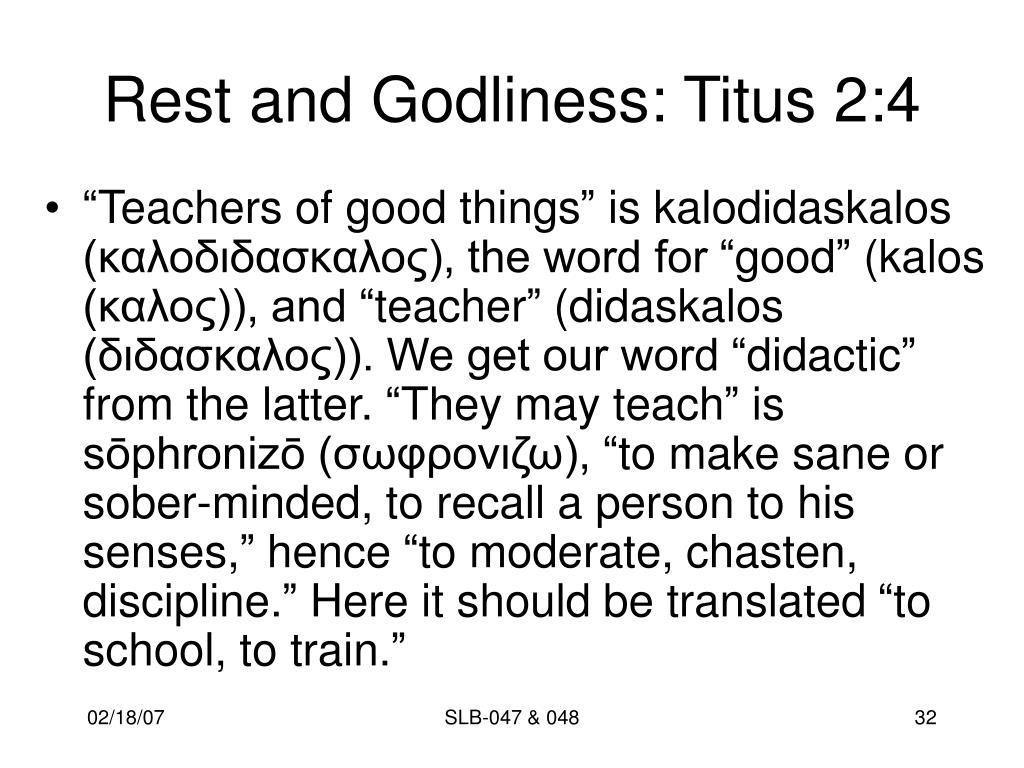 Rest and Godliness: Titus 2:4

• “Teachers of good things” is kalodidaskalos (καλοδιδασκαλος), the word for “good” (kalos (καλος)), and “teacher” (didaskalos (διδασκαλος)). We get our word “didactic” from the latter. “They may teach” is sōphronizō (σωφρονιζω), “to make sane or sober-minded, to recall a person to his senses,” hence “to moderate, chasten, discipline.” Here it should be translated “to school, to train.”

02/18/07

SLB-047 & 048

32